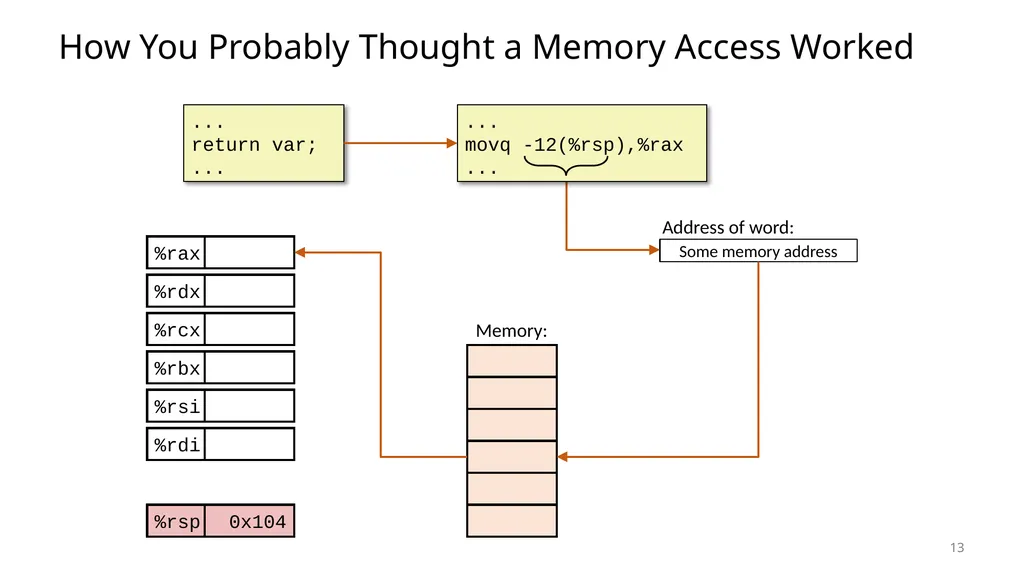 How You Probably Thought a Memory Access Worked

...
return var;
...

...
movq -12(%rsp),%rax
...

Address of word:
Some memory address

%rax
%rdx
%rcx
%rbx
%rsi
%rdi

%rsp 0x104

Memory:

13